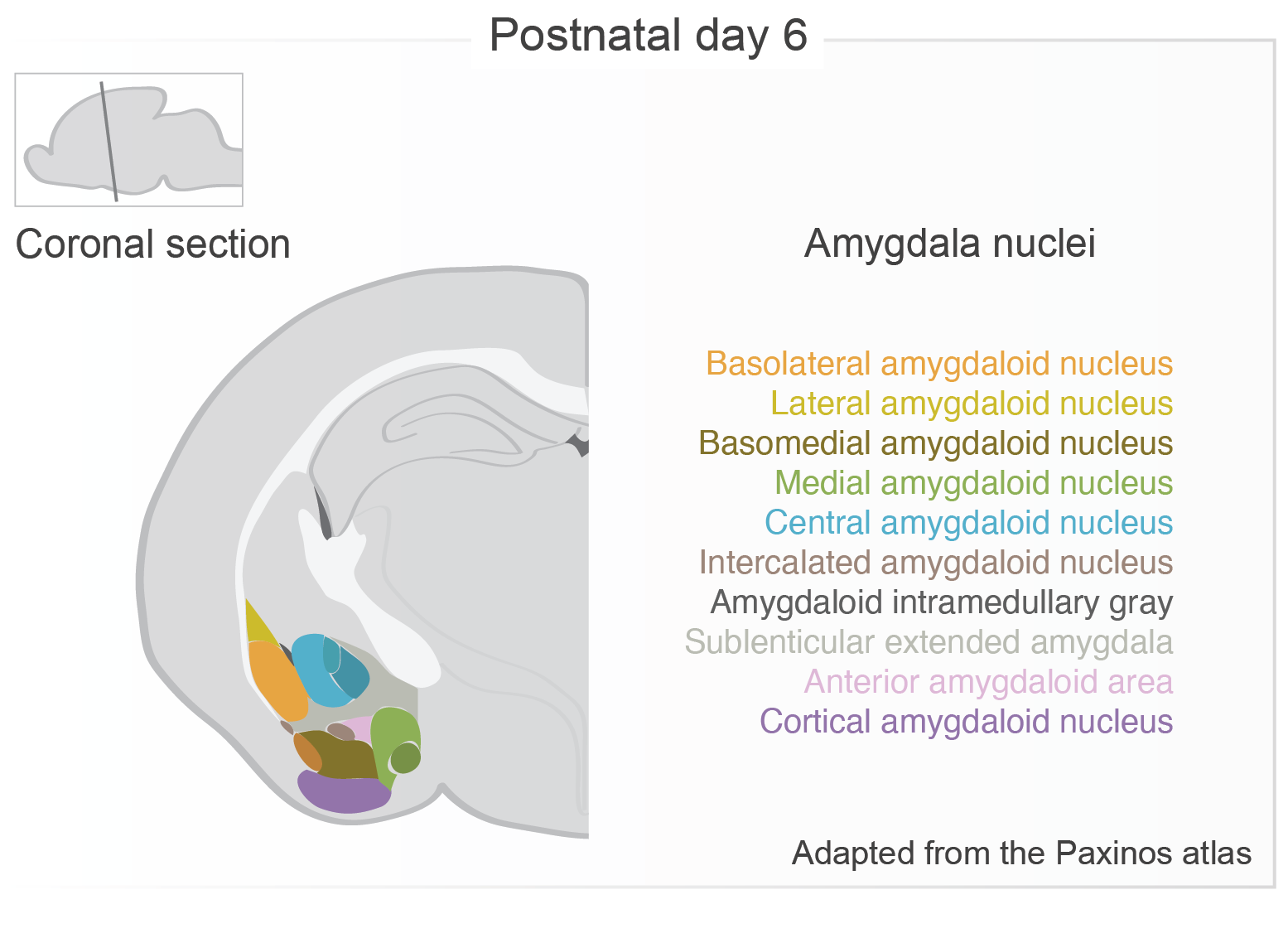 Postnatal day 6

Coronal section

Amygdala nuclei

Basolateral amygdaloid nucleus
Lateral amygdaloid nucleus
Basomedial amygdaloid nucleus
Medial amygdaloid nucleus
Central amygdaloid nucleus
Intercalated amygdaloid nucleus
Amygdaloid intramedullary gray
Sublenticular extended amygdala
Anterior amygdaloid area
Cortical amygdaloid nucleus

Adapted from the Paxinos atlas